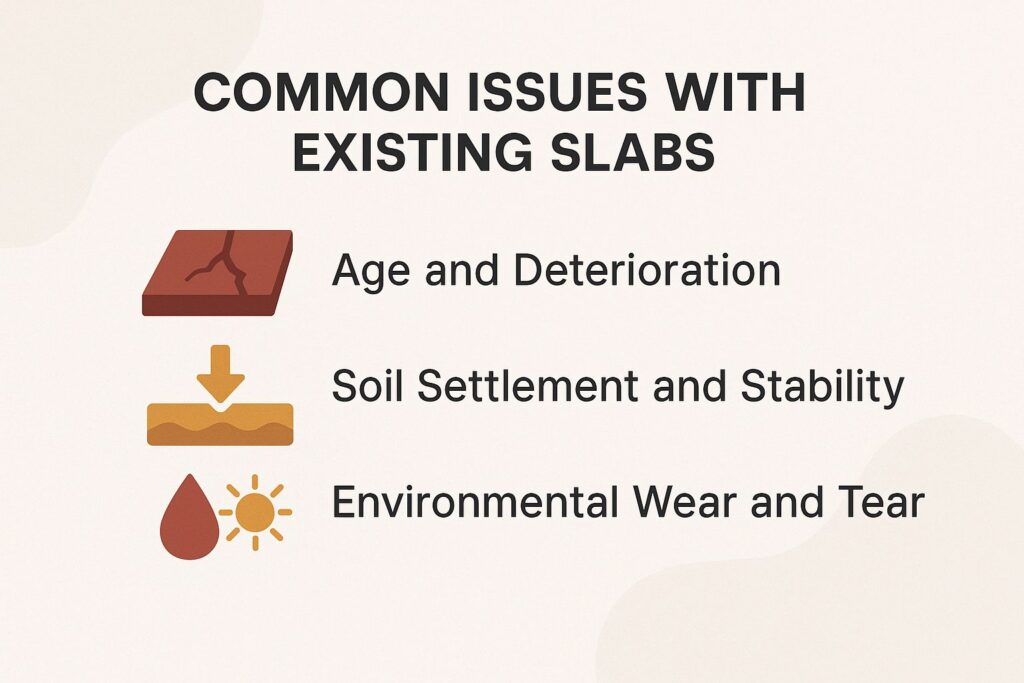 COMMON ISSUES WITH EXISTING SLABS

Age and Deterioration

Soil Settlement and Stability

Environmental Wear and Tear